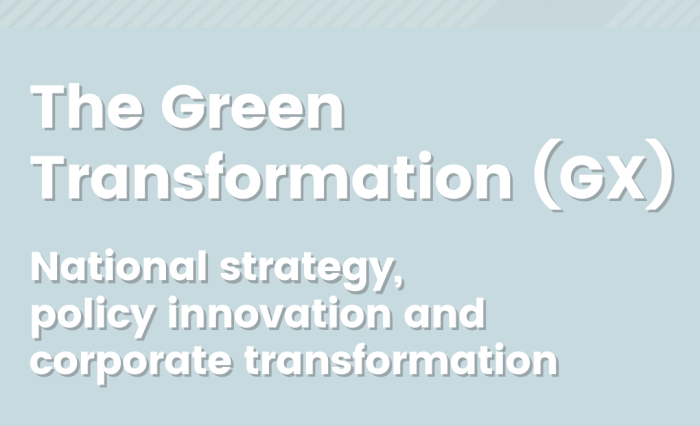 The Green Transformation (GX)

National strategy, policy innovation and corporate transformation